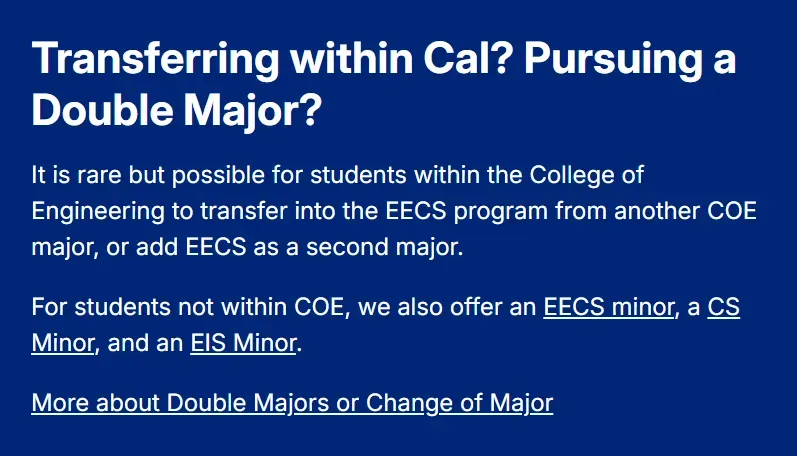 Transferring within Cal? Pursuing a Double Major?

It is rare but possible for students within the College of Engineering to transfer into the EECS program from another COE major, or add EECS as a second major.

For students not within COE, we also offer an EECS minor, a CS Minor, and an EIS Minor.

More about Double Majors or Change of Major